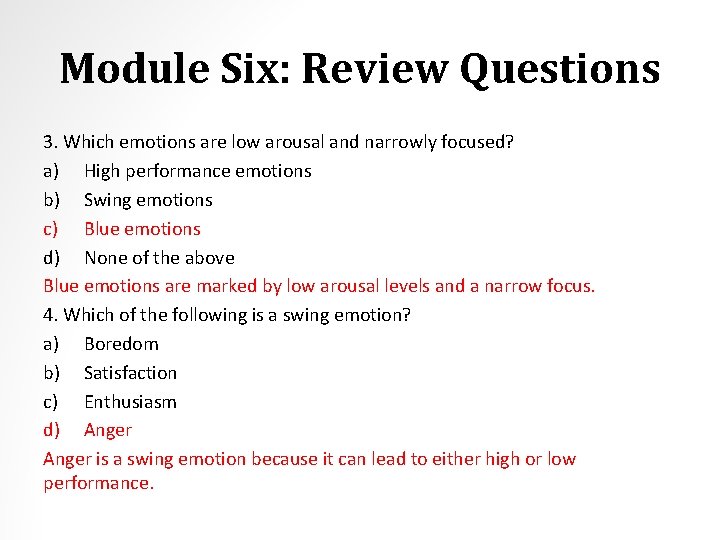 Module Six: Review Questions

3. Which emotions are low arousal and narrowly focused?
a) High performance emotions
b) Swing emotions
c) Blue emotions
d) None of the above
Blue emotions are marked by low arousal levels and a narrow focus.
4. Which of the following is a swing emotion?
a) Boredom
b) Satisfaction
c) Enthusiasm
d) Anger
Anger is a swing emotion because it can lead to either high or low performance.